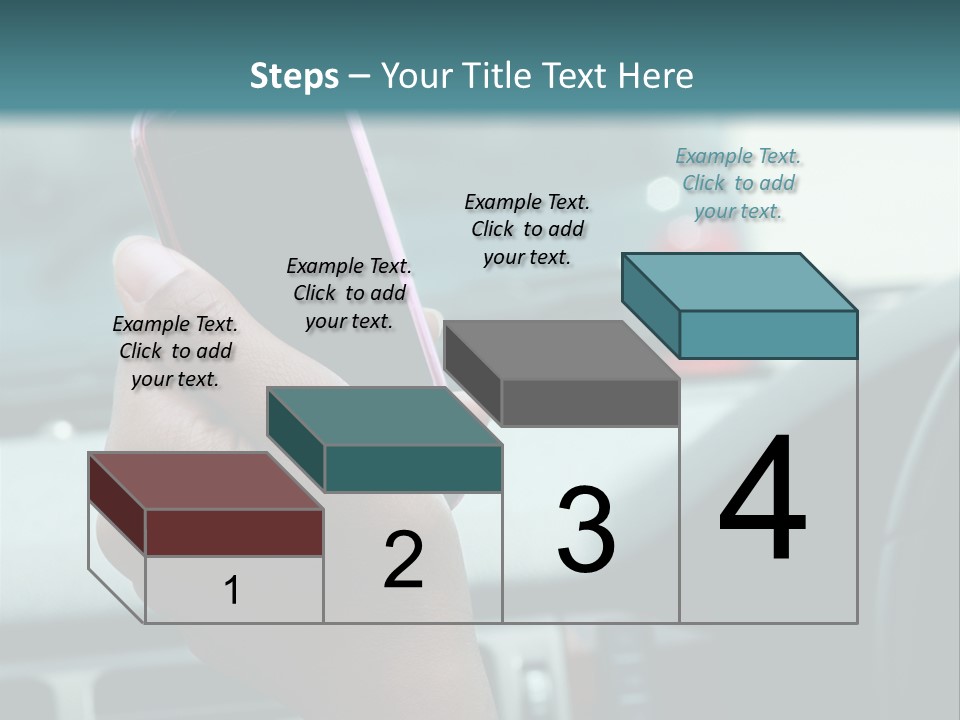 Steps – Your Title Text Here

Example Text. Click to add your text.

Example Text. Click to add your text.

Example Text. Click to add your text.

Example Text. Click to add your text.

1

2

3

4